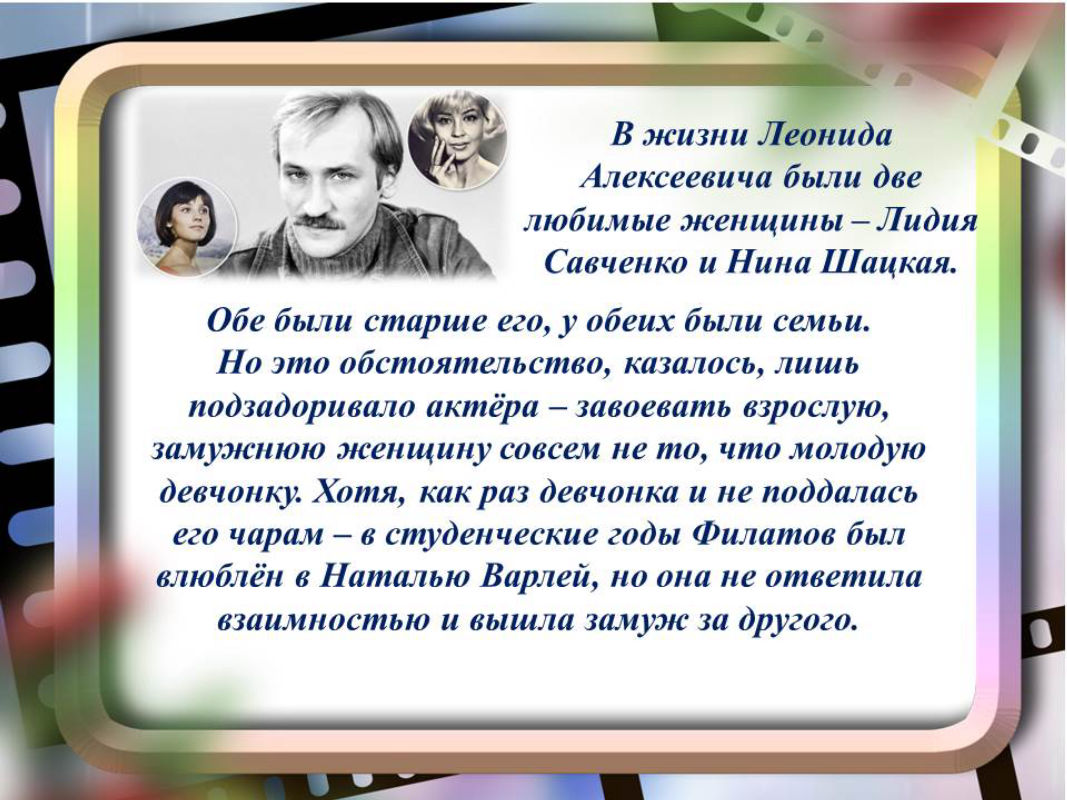 В жизни Леонида Алексеевича были две любимые женщины – Лидия Савченко и Нина Шацкая.

Обе были старше его, у обеих были семьи. Но это обстоятельство, казалось, лишь подзадоривало актёра – завоевать взрослую, замужнюю женщину совсем не то, что молодую девчонку. Хотя, как раз девчонка и не поддалась его чарам – в студенческие годы Филатов был влюблён в Наталью Варлей, но она не ответила взаимностью и вышла замуж за другого.